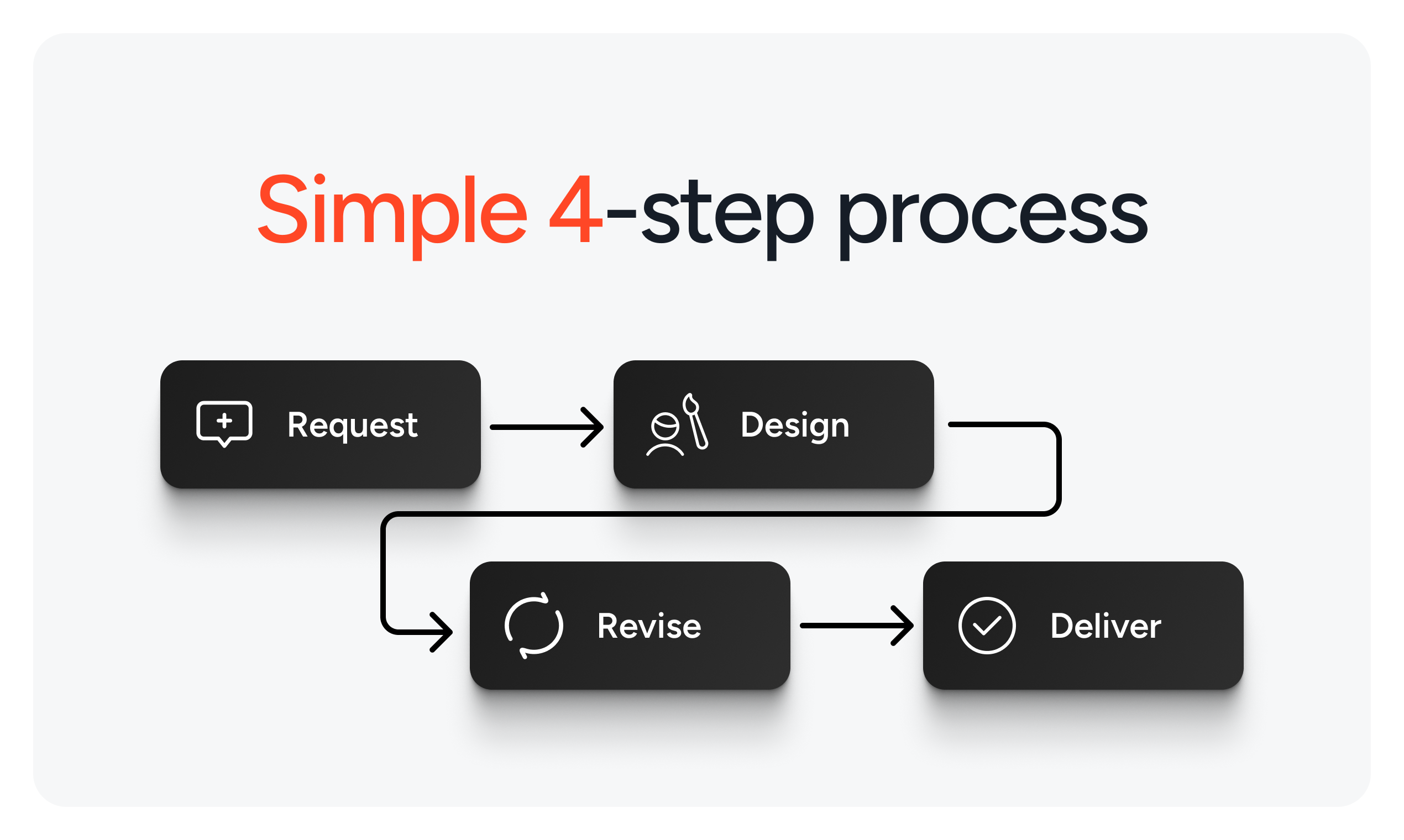 Simple 4-step process

Request

Design

Revise

Deliver